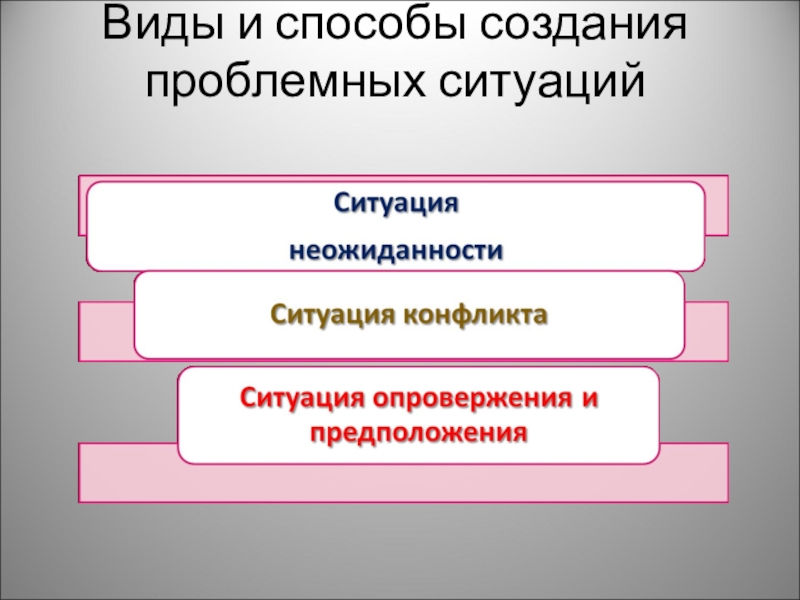 Виды и способы создания проблемных ситуаций

Ситуация
неожиданности

Ситуация конфликта

Ситуация опровержения и предположения